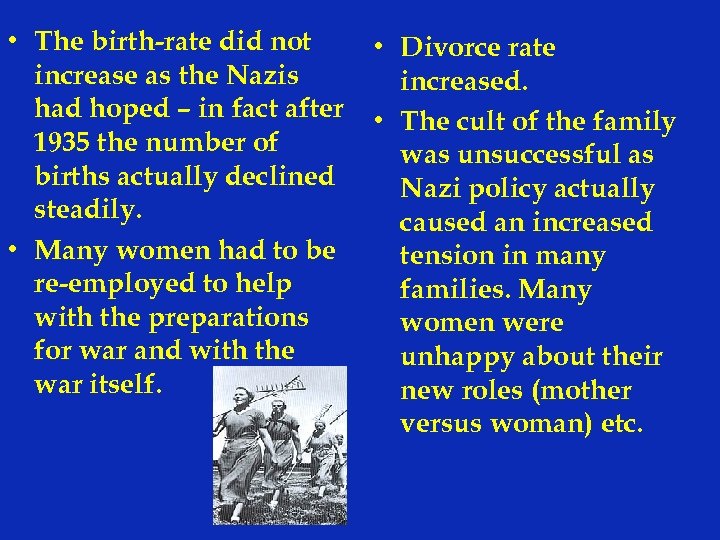 • The birth-rate did not increase as the Nazis had hoped – in fact after 1935 the number of births actually declined steadily.

• Many women had to be re-employed to help with the preparations for war and with the war itself.

• Divorce rate increased.

• The cult of the family was unsuccessful as Nazi policy actually caused an increased tension in many families. Many women were unhappy about their new roles (mother versus woman) etc.